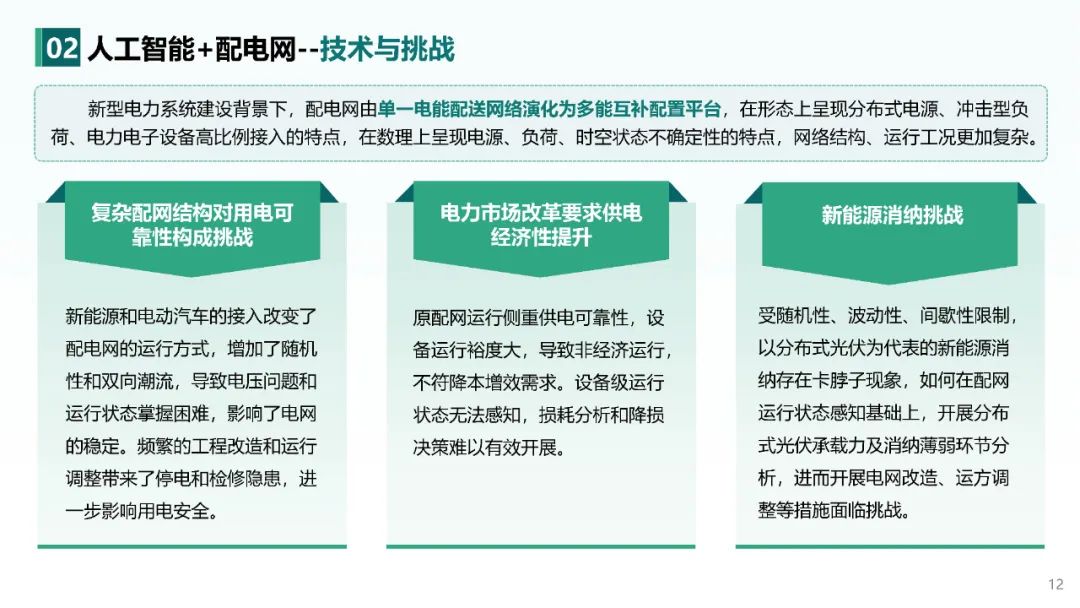 02 人工智能+配电网--技术与挑战

新型电力系统建设背景下，配电网由单一电能配送网络演化为多能互补配置平台，在形态上呈现分布式电源、冲击型负荷、电力电子设备高比例接入的特点，在数理上呈现电源、负荷、时空状态不确定性的特点，网络结构、运行工况更加复杂。

复杂配网结构对用电可靠性构成挑战

新能源和电动汽车的接入改变了配电网的运行方式，增加了随机性和双向潮流，导致电压问题和运行状态掌握困难，影响了电网的稳定。频繁的工程改造和运行调整带来了停电和检修隐患，进一步影响用电安全。

电力市场改革要求供电经济性提升

原配网运行侧重供电可靠性，设备运行裕度大，导致非经济运行，不符降本增效需求。设备级运行状态无法感知，损耗分析和降损决策难以有效开展。

新能源消纳挑战

受随机性、波动性、间歇性限制，以分布式光伏为代表的新能源消纳存在卡脖子现象，如何在配网运行状态感知基础上，开展分布式光伏承载力及消纳薄弱环节分析，进而开展电网改造、运方调整等措施面临挑战。

12